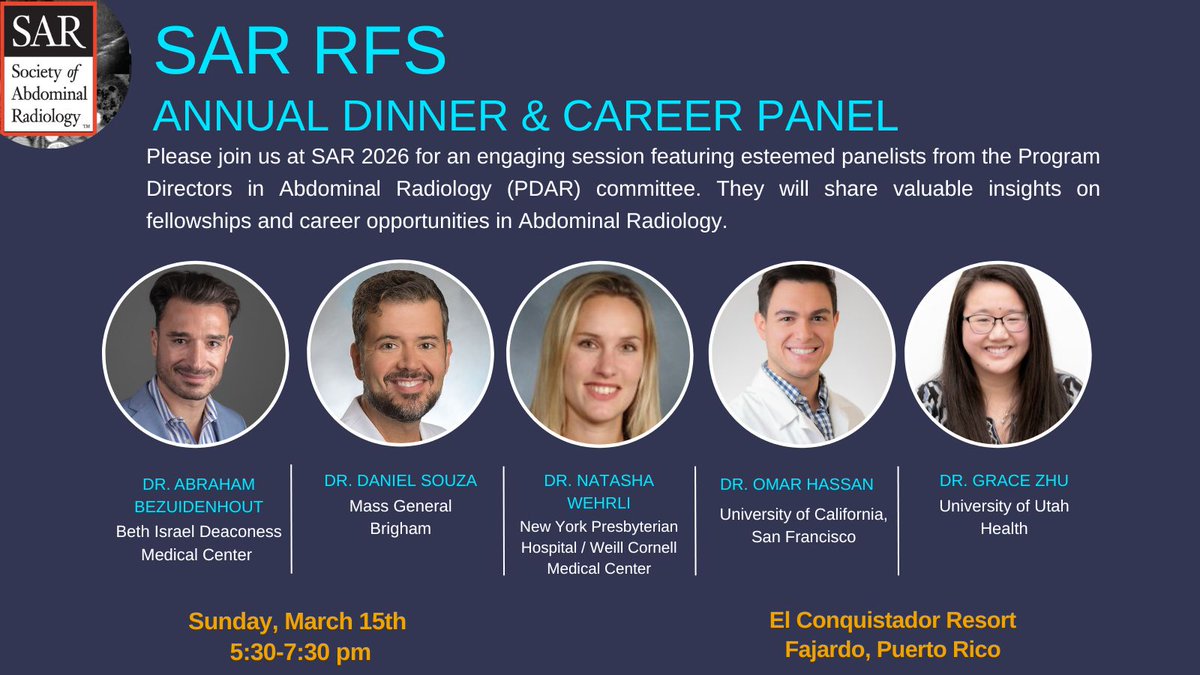 SAR
Society of Abdominal Radiology™

SAR RFS

ANNUAL DINNER & CAREER PANEL

Please join us at SAR 2026 for an engaging session featuring esteemed panelists from the Program Directors in Abdominal Radiology (PDAR) committee. They will share valuable insights on fellowships and career opportunities in Abdominal Radiology.

DR. ABRAHAM BEZUIDENHOUT
Beth Israel Deaconess Medical Center

DR. DANIEL SOUZA
Mass General Brigham

DR. NATASHA WEHRLI
New York Presbyterian Hospital / Weill Cornell Medical Center

DR. OMAR HASSAN
University of California, San Francisco

DR. GRACE ZHU
University of Utah Health

Sunday, March 15th
5:30-7:30 pm

El Conquistador Resort
Fajardo, Puerto Rico